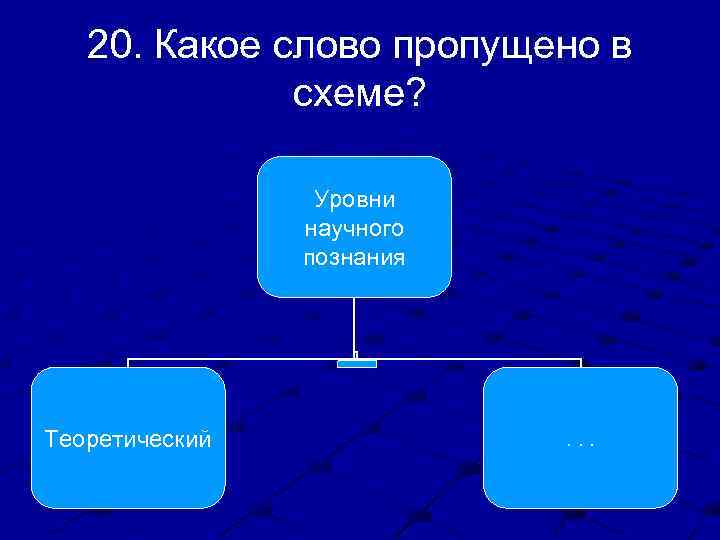 20. Какое слово пропущено в схеме?

Уровни научного познания

Теоретический

. . .